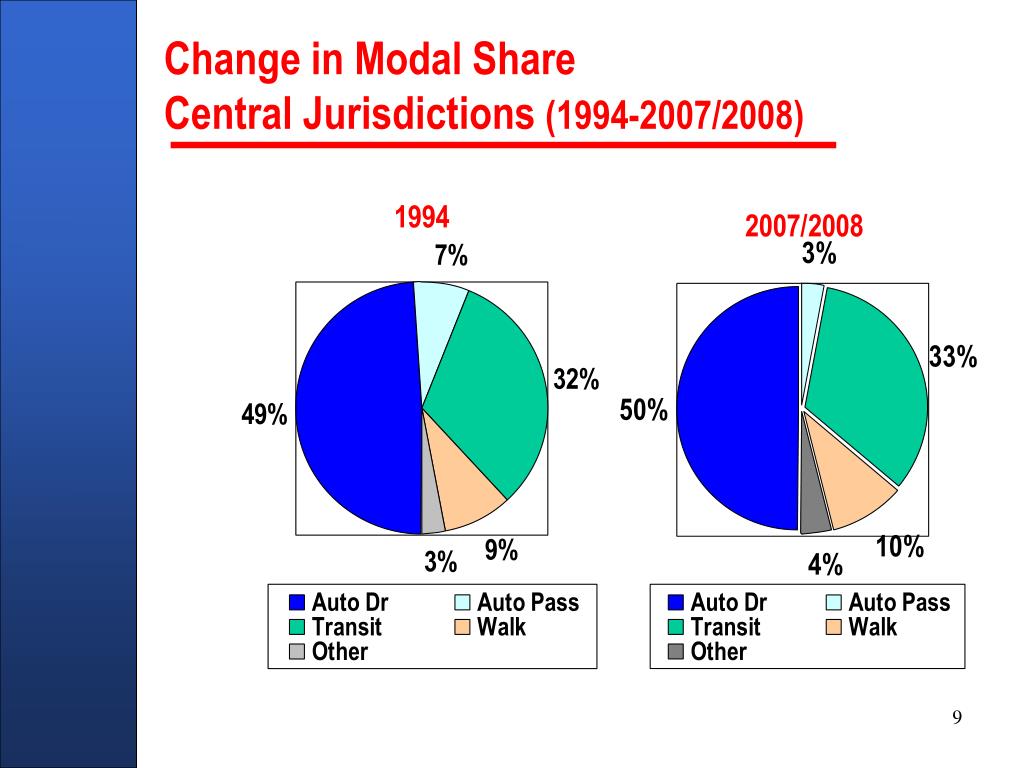 Change in Modal Share
Central Jurisdictions (1994-2007/2008)

1994

7%
32%
49%
3%
9%

Auto Dr
Auto Pass
Transit
Walk
Other

2007/2008

3%
33%
50%
4%
10%

Auto Dr
Auto Pass
Transit
Walk
Other

9